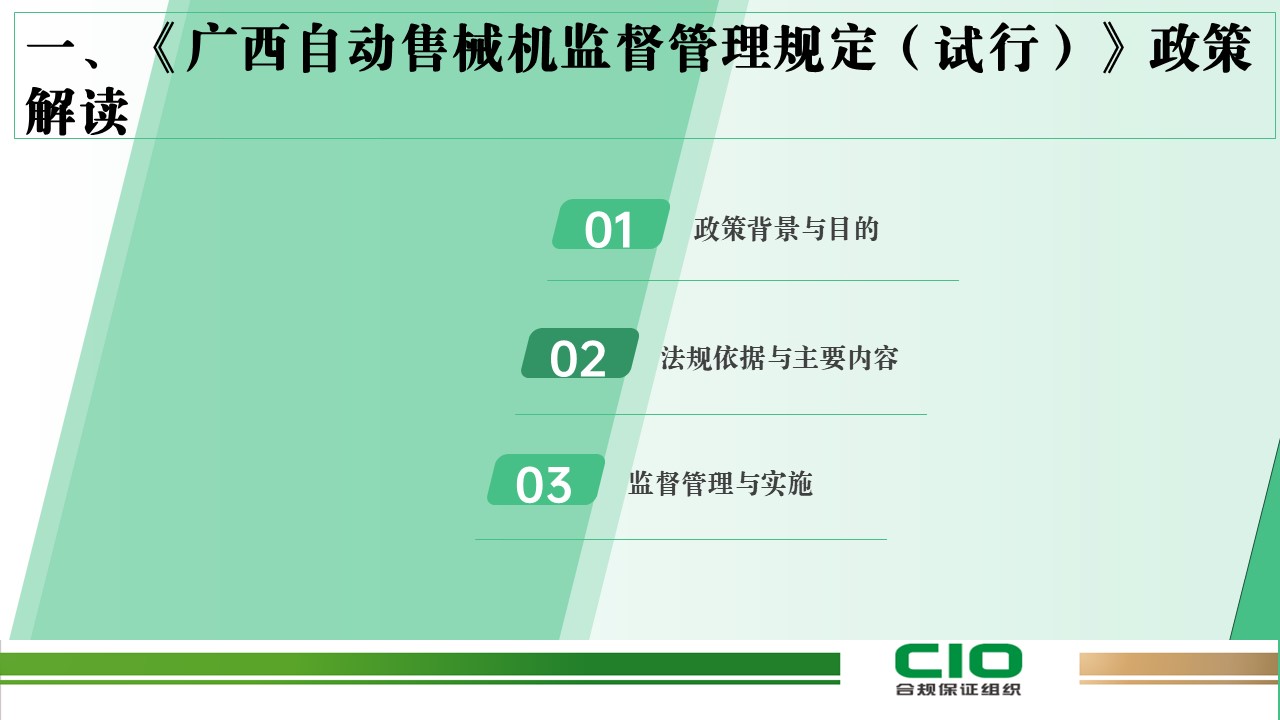 一、《广西自动售械机监督管理规定（试行）》政策解读

01 政策背景与目的

02 法规依据与主要内容

03 监督管理与实施

CIO
合规保证组织